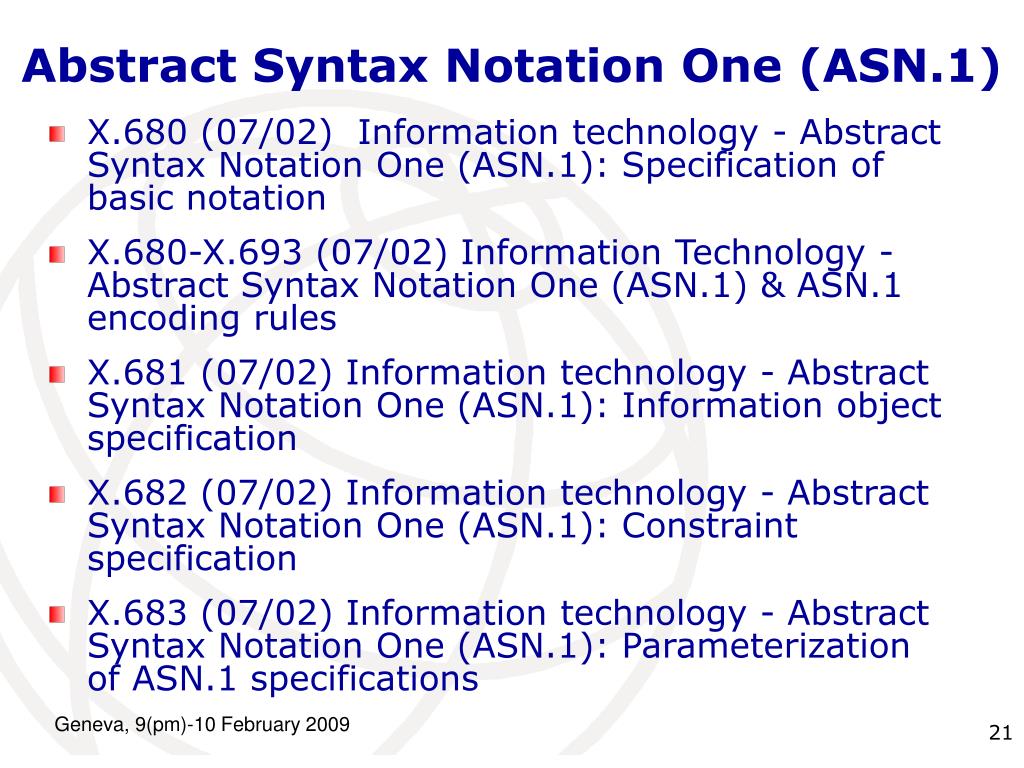 Abstract Syntax Notation One (ASN.1)

X.680 (07/02) Information technology - Abstract Syntax Notation One (ASN.1): Specification of basic notation

X.680-X.693 (07/02) Information Technology - Abstract Syntax Notation One (ASN.1) & ASN.1 encoding rules

X.681 (07/02) Information technology - Abstract Syntax Notation One (ASN.1): Information object specification

X.682 (07/02) Information technology - Abstract Syntax Notation One (ASN.1): Constraint specification

X.683 (07/02) Information technology - Abstract Syntax Notation One (ASN.1): Parameterization of ASN.1 specifications

Geneva, 9(pm)-10 February 2009

21